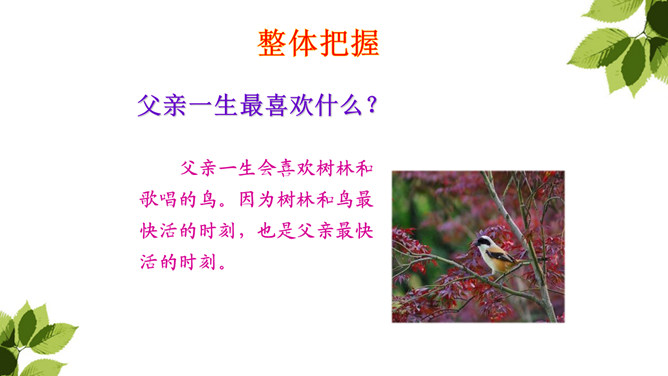 整体把握

父亲一生最喜欢什么？

父亲一生会喜欢树林和歌唱的鸟。因为树林和鸟最快活的时刻，也是父亲最快活的时刻。